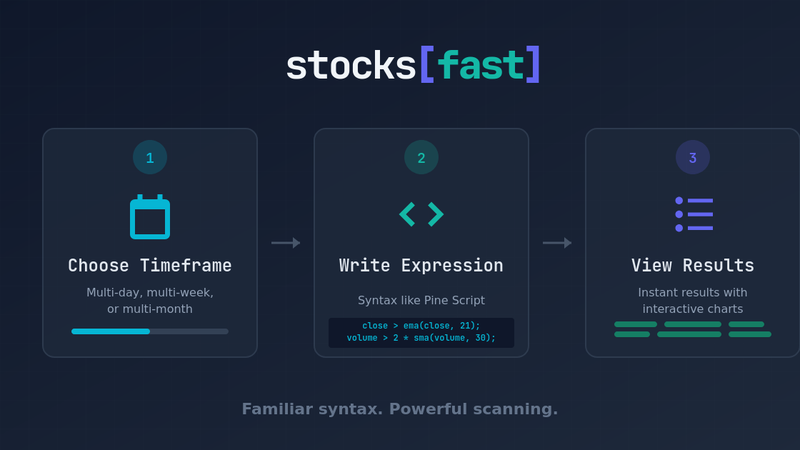 stocks[fast]

1

Choose Timeframe

Multi-day, multi-week, or multi-month

2

Write Expression

Syntax like Pine Script

close > ema(close, 21);
volume > 2 * sma(volume, 30);

3

View Results

Instant results with interactive charts

Familiar syntax. Powerful scanning.